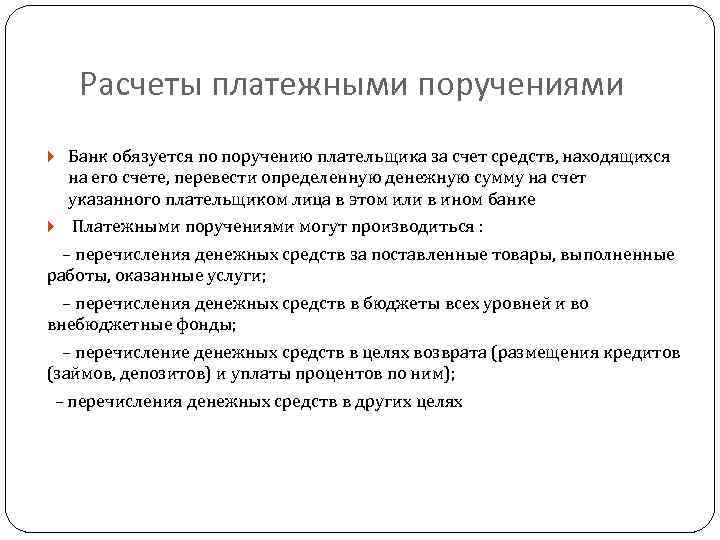 Расчеты платежными поручениями

Банк обязуется по поручению плательщика за счет средств, находящихся на его счете, перевести определенную денежную сумму на счет указанного плательщиком лица в этом или в ином банке

Платежными поручениями могут производиться :

– перечисления денежных средств за поставленные товары, выполненные работы, оказанные услуги;

– перечисления денежных средств в бюджеты всех уровней и во внебюджетные фонды;

– перечисление денежных средств в целях возврата (размещения кредитов (займов, депозитов) и уплаты процентов по ним);

– перечисления денежных средств в других целях